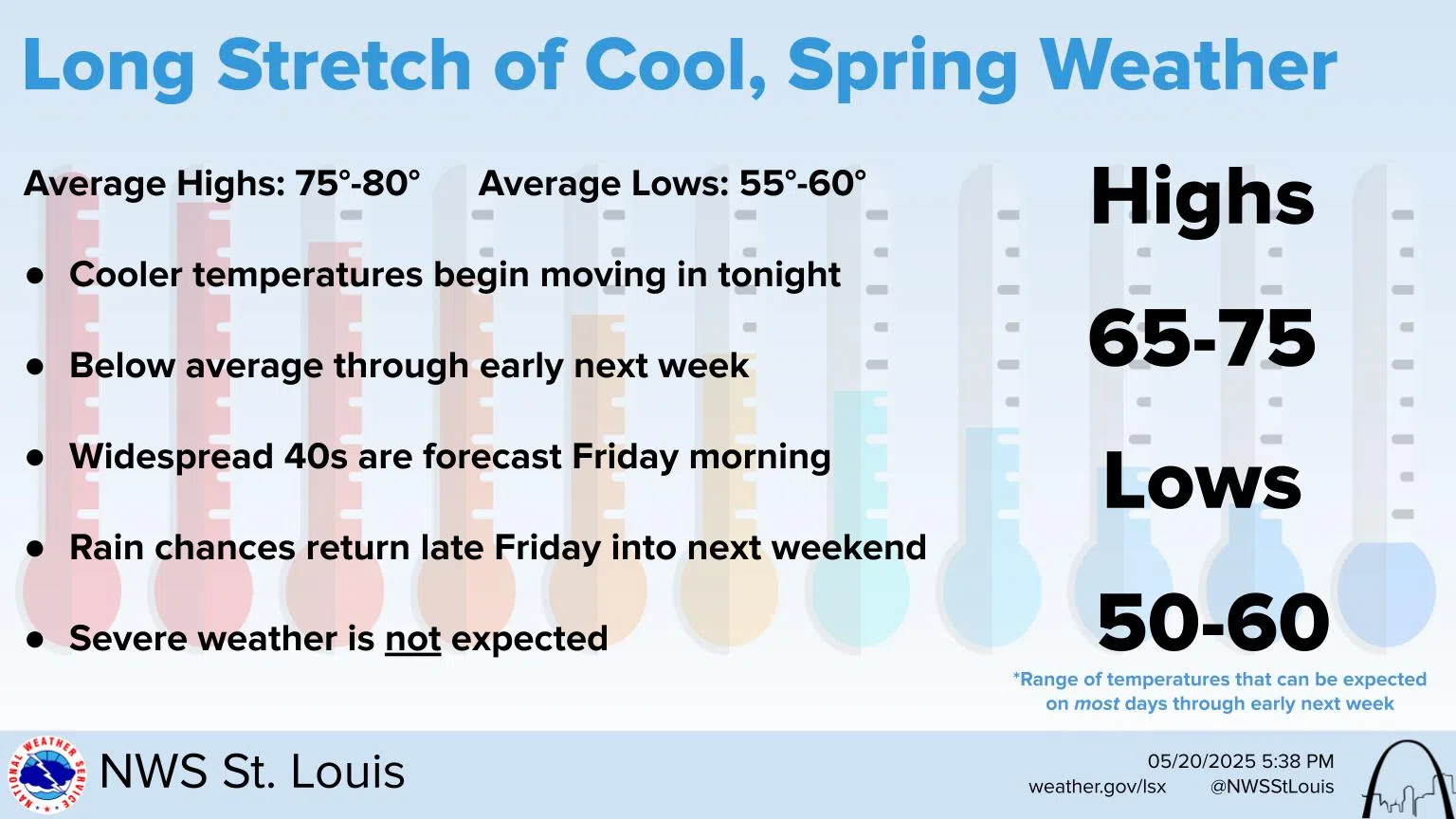 Long Stretch of Cool, Spring Weather

Average Highs: 75°-80° Average Lows: 55°-60°

● Cooler temperatures begin moving in tonight

● Below average through early next week

● Widespread 40s are forecast Friday morning

● Rain chances return late Friday into next weekend

● Severe weather is not expected

Highs

65-75

Lows

50-60

*Range of temperatures that can be expected on most days through early next week

NATIONAL WEATHER SERVICE

NWS St. Louis

05/20/2025 5:38 PM
weather.gov/lsx @NWSStLouis